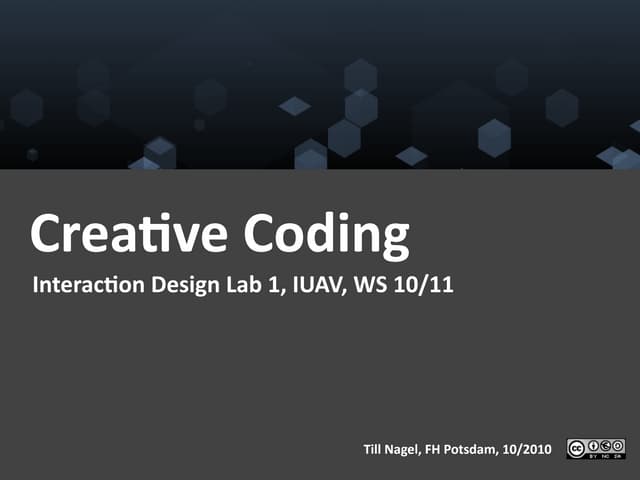 Creative Coding

Interaction Design Lab 1, IUAV, WS 10/11

Till Nagel, FH Potsdam, 10/2010

cc BY NC SA